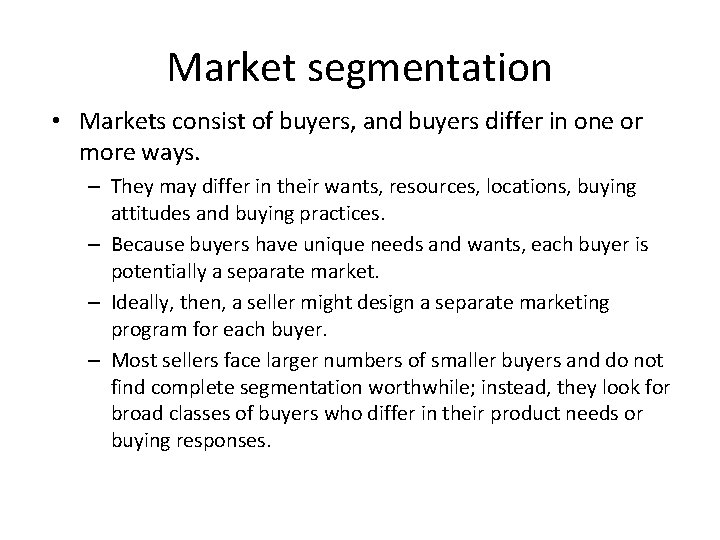 Market segmentation

• Markets consist of buyers, and buyers differ in one or more ways.
– They may differ in their wants, resources, locations, buying attitudes and buying practices.
– Because buyers have unique needs and wants, each buyer is potentially a separate market.
– Ideally, then, a seller might design a separate marketing program for each buyer.
– Most sellers face larger numbers of smaller buyers and do not find complete segmentation worthwhile; instead, they look for broad classes of buyers who differ in their product needs or buying responses.